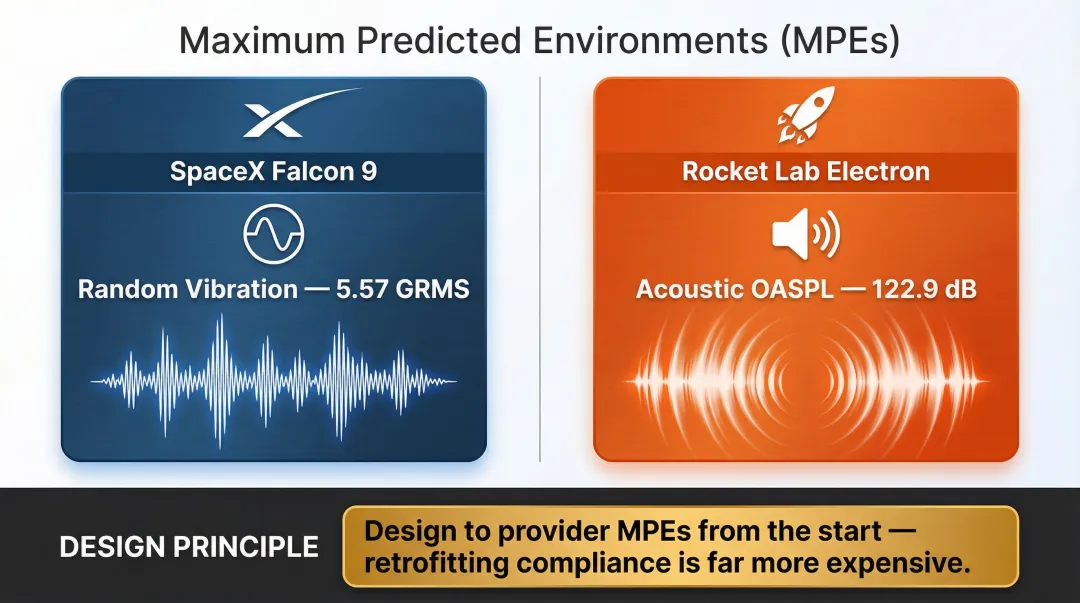 Maximum Predicted Environments (MPEs)

SpaceX Falcon 9

Random Vibration — 5.57 GRMS

Rocket Lab Electron

Acoustic OASPL — 122.9 dB

DESIGN PRINCIPLE

Design to provider MPEs from the start — retrofitting compliance is far more expensive.